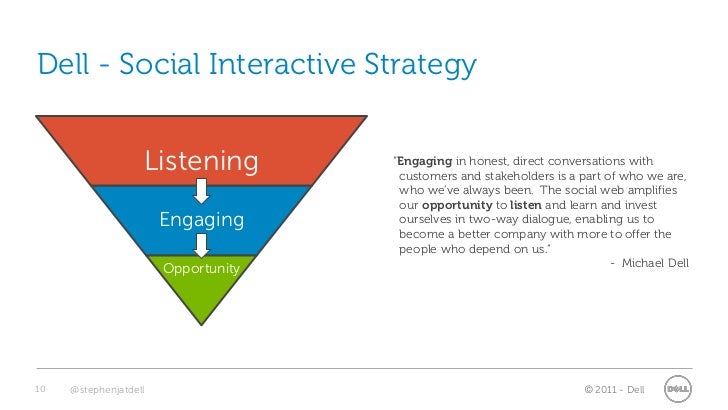 Dell - Social Interactive Strategy

Listening

Engaging

Opportunity

"Engaging in honest, direct conversations with customers and stakeholders is a part of who we are, who we've always been. The social web amplifies our opportunity to listen and learn and invest ourselves in two-way dialogue, enabling us to become a better company with more to offer the people who depend on us."

- Michael Dell

10 @stephenjatdell

© 2011 - Dell

DELL